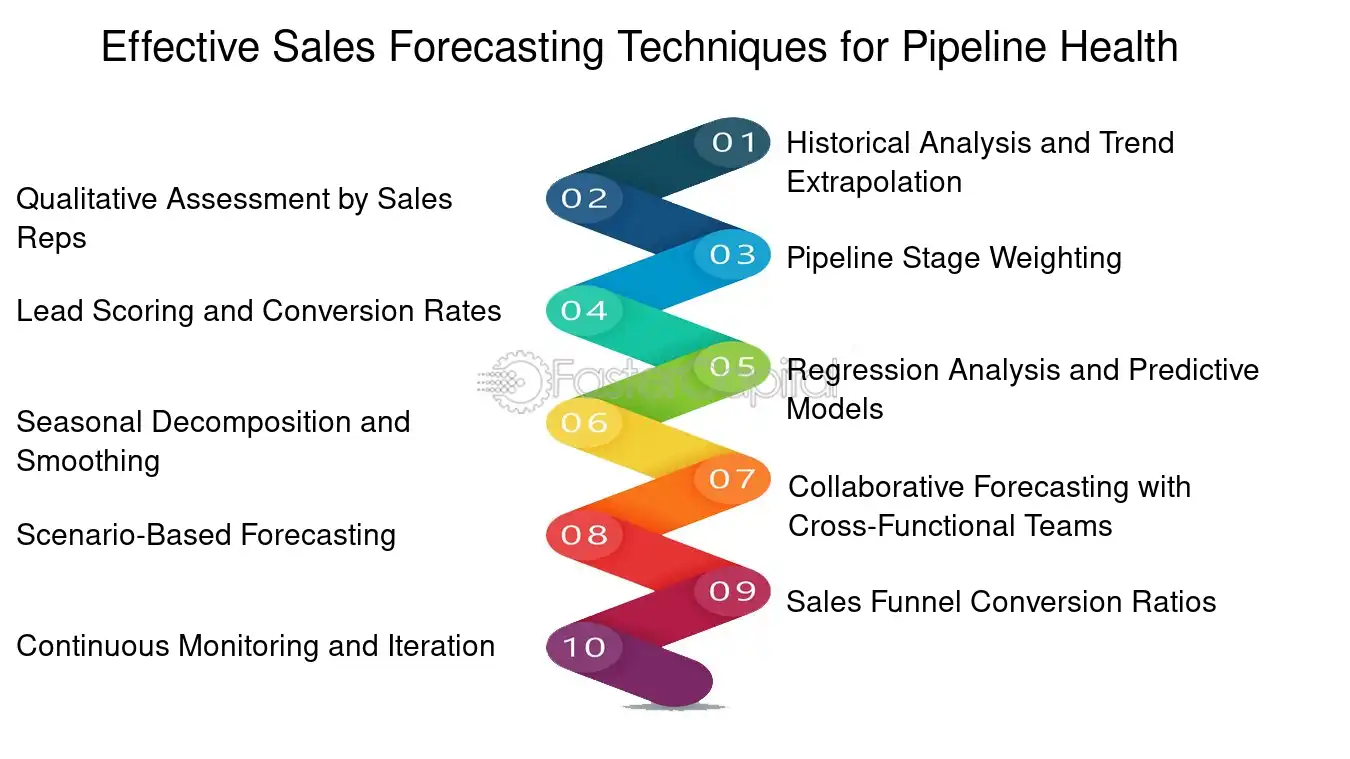 Effective Sales Forecasting Techniques for Pipeline Health

01 Historical Analysis and Trend Extrapolation

02 Qualitative Assessment by Sales Reps

03 Pipeline Stage Weighting

04 Lead Scoring and Conversion Rates

05 Regression Analysis and Predictive Models

06 Seasonal Decomposition and Smoothing

07 Collaborative Forecasting with Cross-Functional Teams

08 Scenario-Based Forecasting

09 Sales Funnel Conversion Ratios

10 Continuous Monitoring and Iteration

FasterCapital